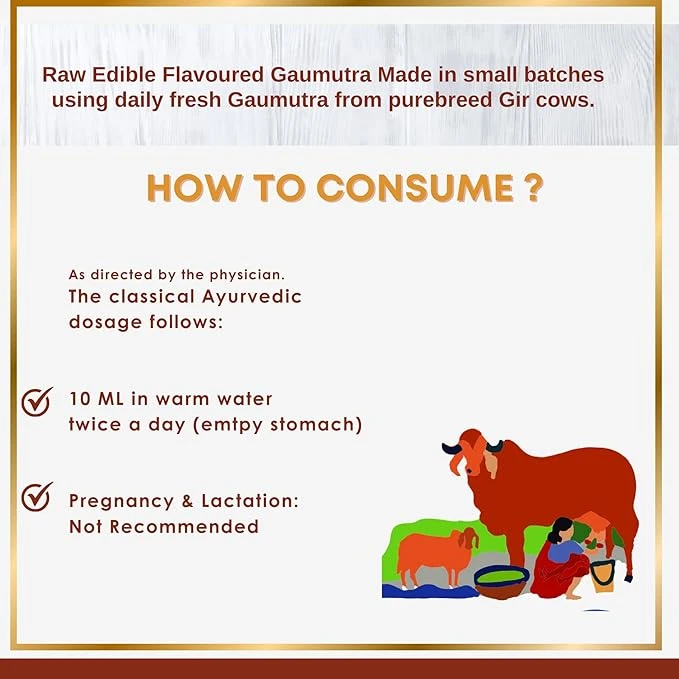 Raw Edible Flavoured Gaumutra Made in small batches using daily fresh Gaumutra from purebreed Gir cows.

HOW TO CONSUME ?

As directed by the physician.
The classical Ayurvedic dosage follows:

10 ML in warm water twice a day (emtpy stomach)

Pregnancy & Lactation: Not Recommended